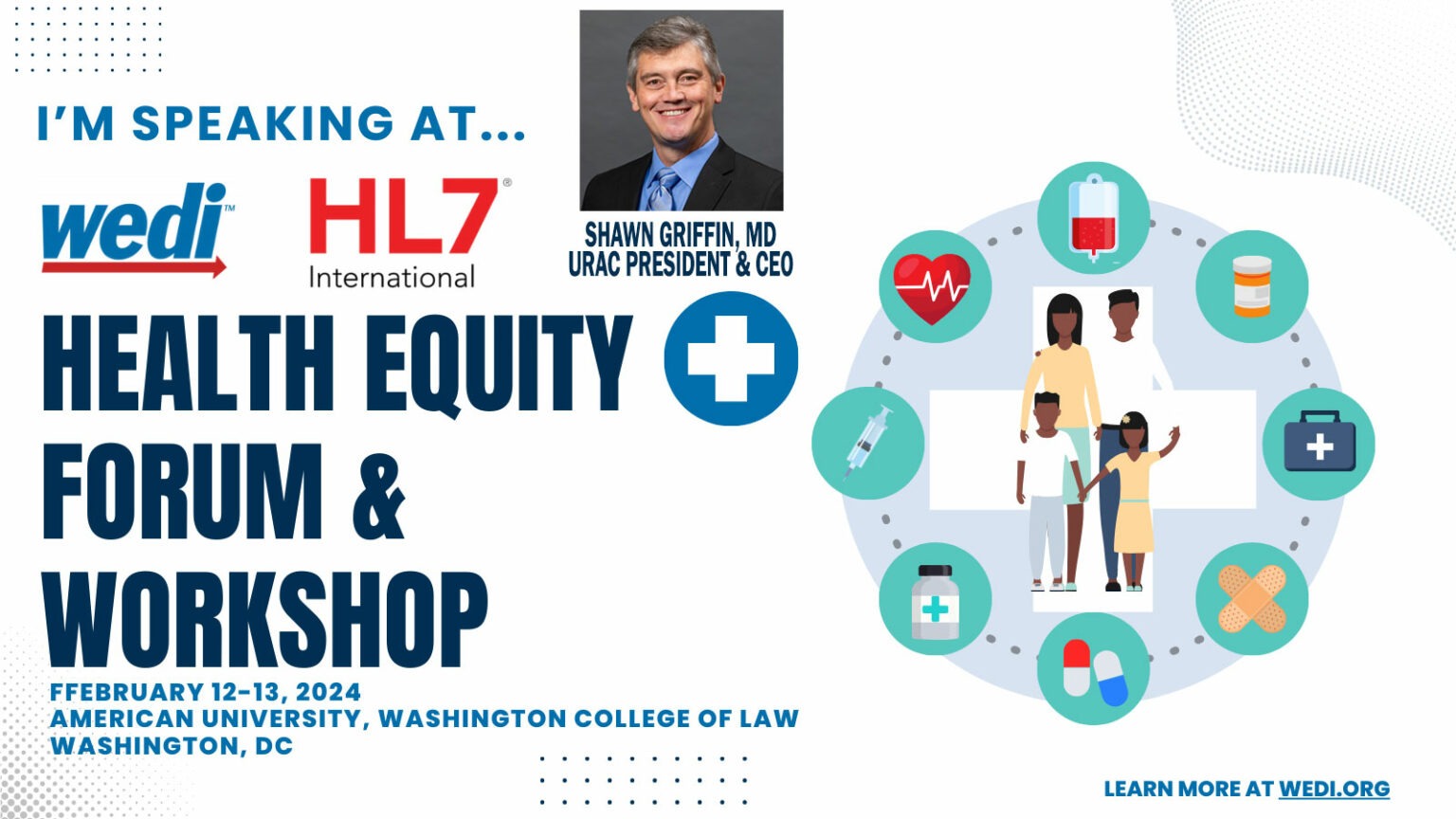 I'M SPEAKING AT...

wedi™

HL7® International

SHAWN GRIFFIN, MD
URAC PRESIDENT & CEO

HEALTH EQUITY FORUM & WORKSHOP

FFEBRUARY 12-13, 2024
AMERICAN UNIVERSITY, WASHINGTON COLLEGE OF LAW
WASHINGTON, DC

LEARN MORE AT WEDI.ORG